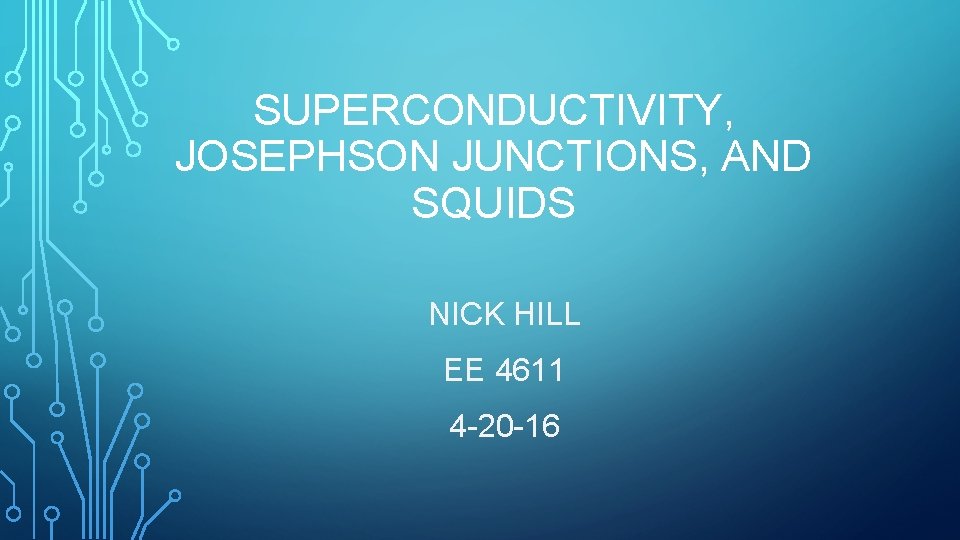 SUPERCONDUCTIVITY, JOSEPHSON JUNCTIONS, AND SQUIDS

NICK HILL

EE 4611

4-20-16